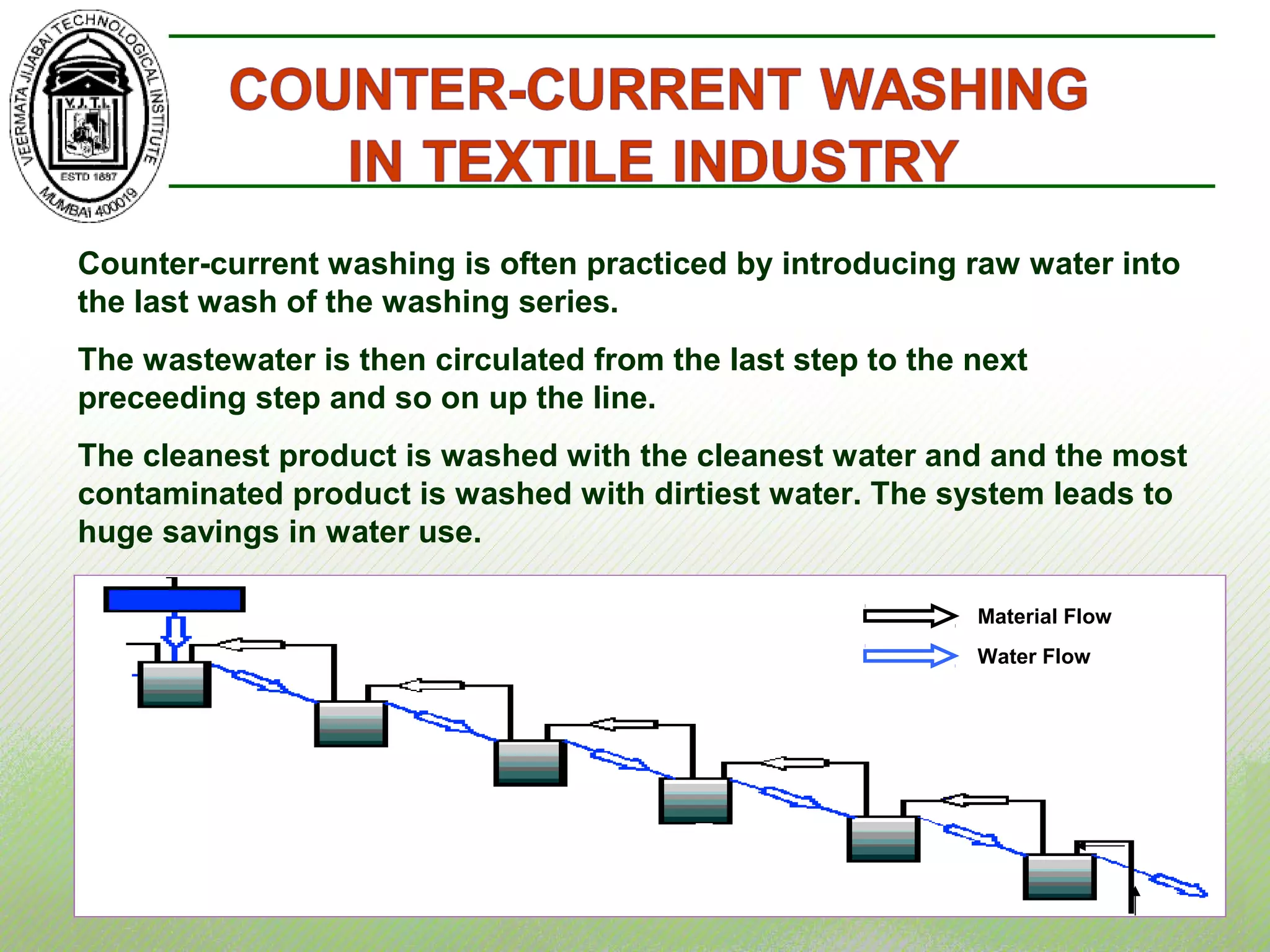 VEERMATA JIJABAI TECHNOLOGICAL INSTITUTE
V.J.T.I.
ESTD 1887
MUMBAI 400019

COUNTER-CURRENT WASHING IN TEXTILE INDUSTRY

Counter-current washing is often practiced by introducing raw water into the last wash of the washing series.

The wastewater is then circulated from the last step to the next preceeding step and so on up the line.

The cleanest product is washed with the cleanest water and and the most contaminated product is washed with dirtiest water. The system leads to huge savings in water use.

Material Flow
Water Flow